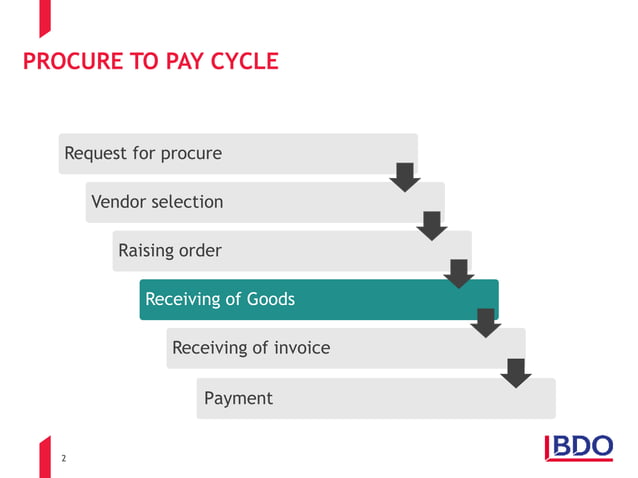 PROCURE TO PAY CYCLE

Request for procure

Vendor selection

Raising order

Receiving of Goods

Receiving of invoice

Payment

2

BDO